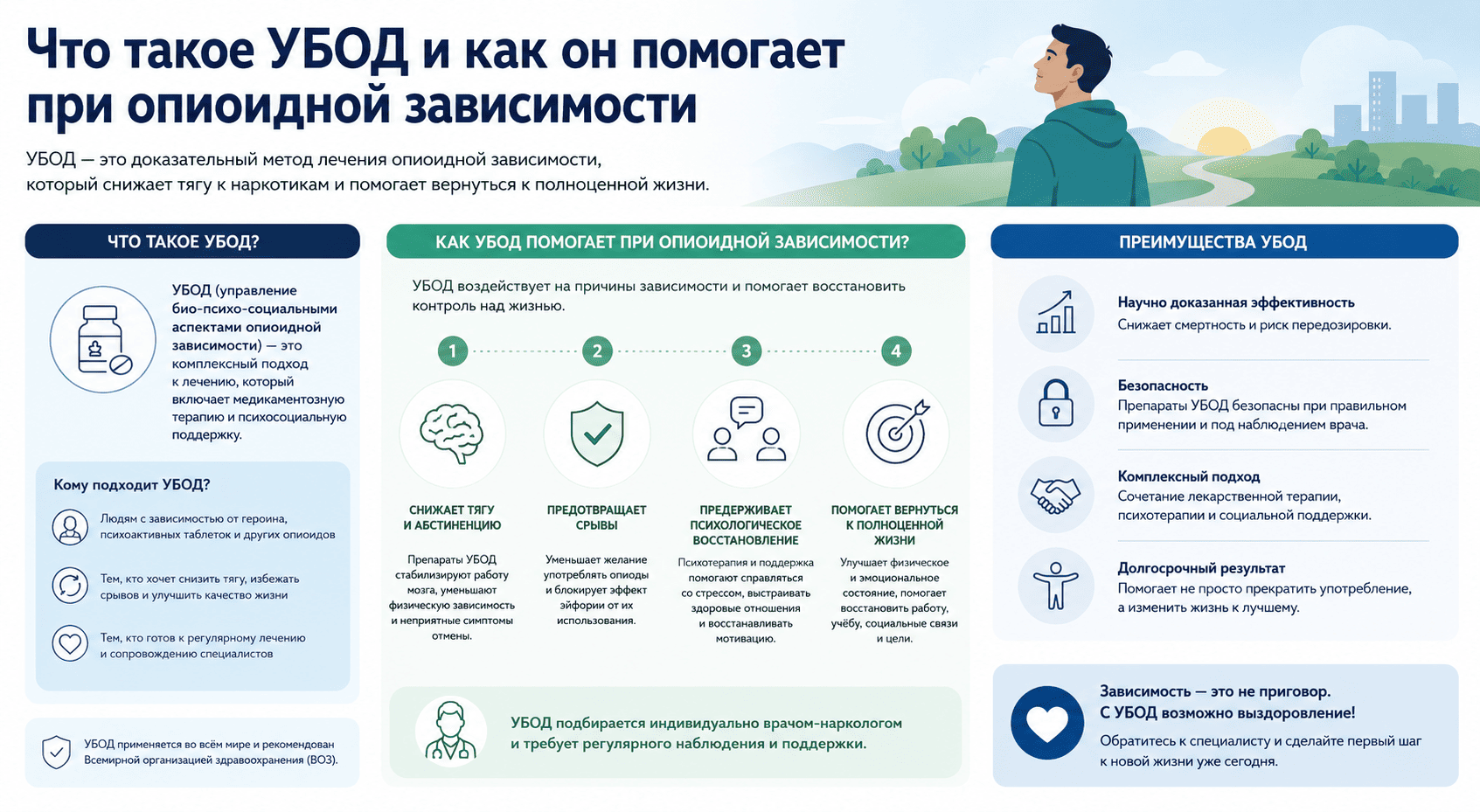 Что такое УБОД и как он помогает при опиоидной зависимости

УБОД — это доказательный метод лечения опиоидной зависимости, который снижает тягу к наркотикам и помогает вернуться к полноценной жизни.

ЧТО ТАКОЕ УБОД?

УБОД (управление био-психо-социальными аспектами опиоидной зависимости) — это комплексный подход к лечению, который включает медикаментозную терапию и психосоциальную поддержку.

Кому подходит УБОД?

Людям с зависимостью от героина, психоактивных таблеток и других опиоидов

Тем, кто хочет снизить тягу, избежать срывов и улучшить качество жизни

Тем, кто готов к регулярному лечению и сопровождению специалистов

УБОД применяется во всём мире и рекомендован Всемирной организацией здравоохранения (ВОЗ).

КАК УБОД ПОМОГАЕТ ПРИ ОПИОИДНОЙ ЗАВИСИМОСТИ?

УБОД воздействует на причины зависимости и помогает восстановить контроль над жизнью.

1

СНИЖАЕТ ТЯГУ И АБСТИНЕНЦИЮ

Препараты УБОД стабилизируют работу мозга, уменьшают физическую зависимость и неприятные симптомы отмены.

2

ПРЕДОТВРАЩАЕТ СРЫВЫ

Уменьшает желание употреблять опиоды и блокирует эффект эйфории от их использования.

3

ПРЕДЕРЖИВАЕТ ПСИХОЛОГИЧЕСКОЕ ВОССТАНОВЛЕНИЕ

Психотерапия и поддержка помогают справляться со стрессом, выстраивать здоровые отношения и восстанавливать мотивацию.

4

ПОМОГАЕТ ВЕРНУТЬСЯ К ПОЛНОЦЕННОЙ ЖИЗНИ

Улучшает физическое и эмоциональное состояние, помогает восстановить работу, учёбу, социальные связи и цели.

УБОД подбирается индивидуально врачом-наркологом и требует регулярного наблюдения и поддержки.

ПРЕИМУЩЕСТВА УБОД

Научно доказанная эффективность
Снижает смертность и риск передозировки.

Безопасность
Препараты УБОД безопасны при правильном применении и под наблюдением врача.

Комплексный подход
Сочетание лекарственной терапии, психотерапии и социальной поддержки.

Долгосрочный результат
Помогает не просто прекратить употребление, а изменить жизнь к лучшему.

Зависимость — это не приговор.
С УБОД возможно выздоровление!

Обратитесь к специалисту и сделайте первый шаг к новой жизни уже сегодня.